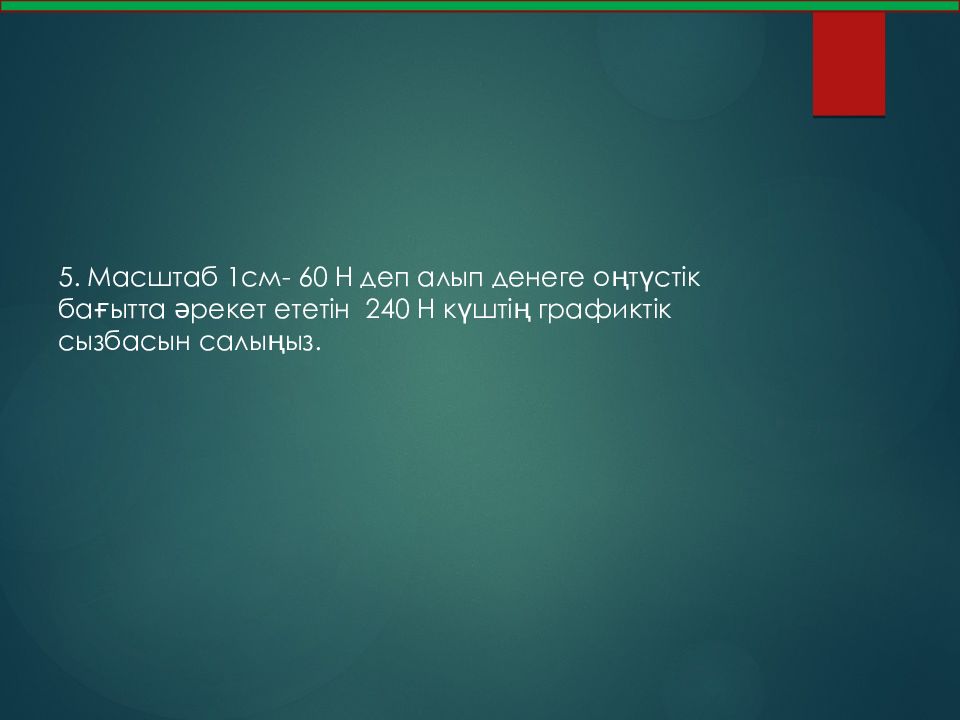 5. Масштаб 1см- 60 Н деп алып денеге оңтүстік бағытта әрекет ететін  240 Н күштің графиктік сызбасын салыңыз.